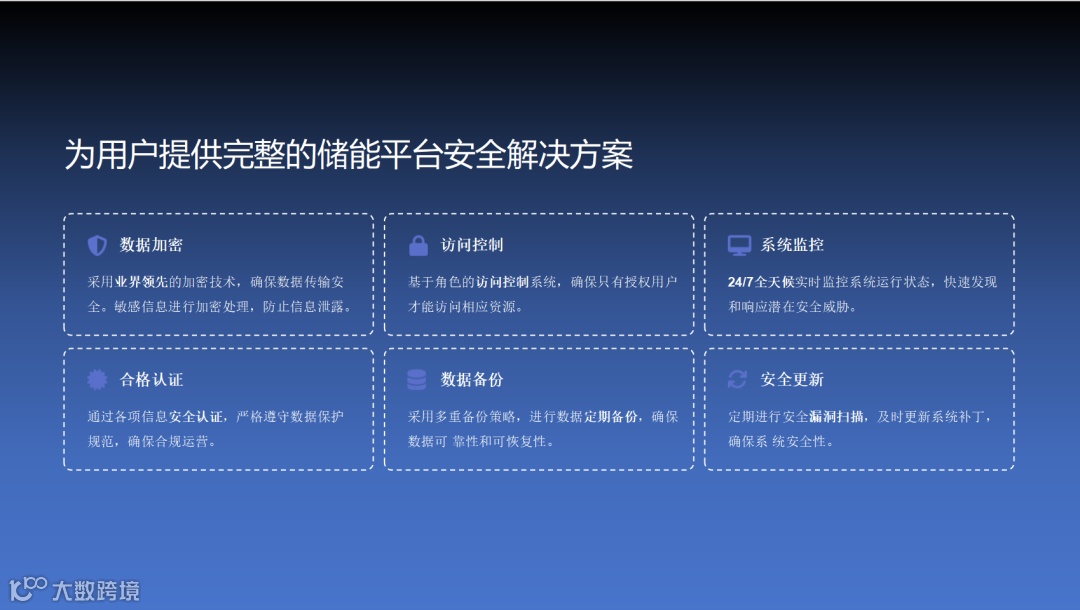 为用户提供完整的储能平台安全解决方案

数据加密

采用业界领先的加密技术，确保数据传输安全。敏感信息进行加密处理，防止信息泄露。

访问控制

基于角色的访问控制系统，确保只有授权用户才能访问相应资源。

系统监控

24/7全天候实时监控系统运行状态，快速发现和响应潜在安全威胁。

合格认证

通过各项信息安全认证，严格遵守数据保护规范，确保合规运营。

数据备份

采用多重备份策略，进行数据定期备份，确保数据可 靠性和可恢复性。

安全更新

定期进行安全漏洞扫描，及时更新系统补丁，确保系 统安全性。

大数跨境